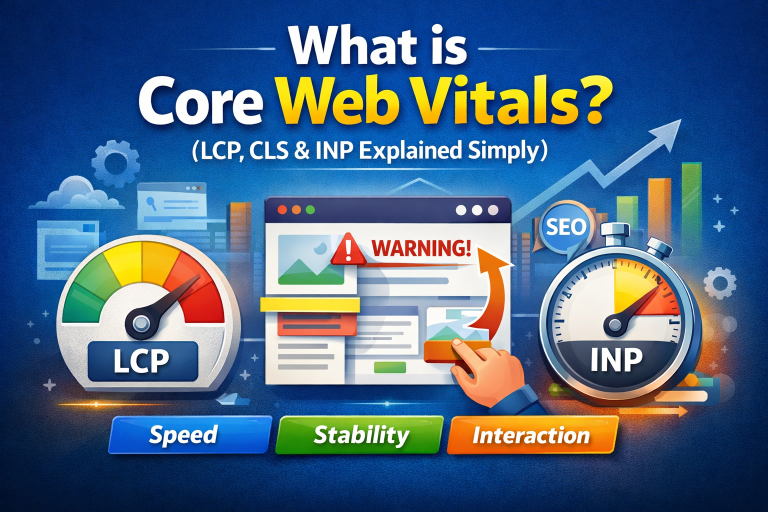 What is Core Web Vitals?
(LCP, CLS & INP Explained Simply)

SEO

WARNING!

LCP

INP

Speed

Stability

Interaction